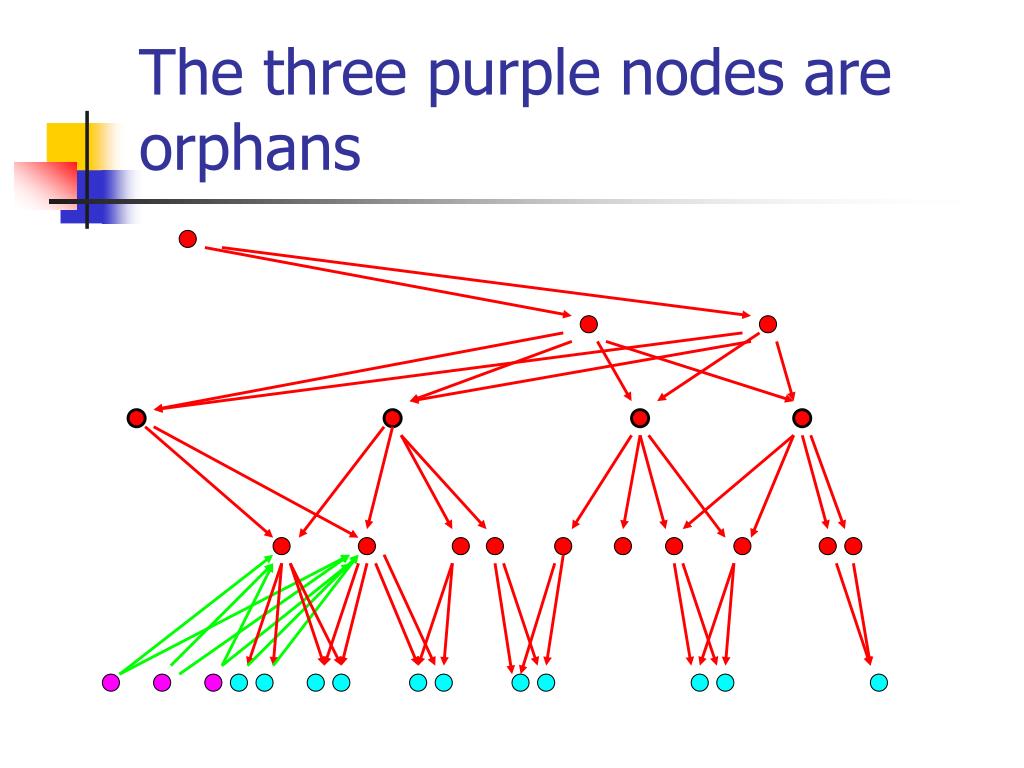 The three purple nodes are orphans